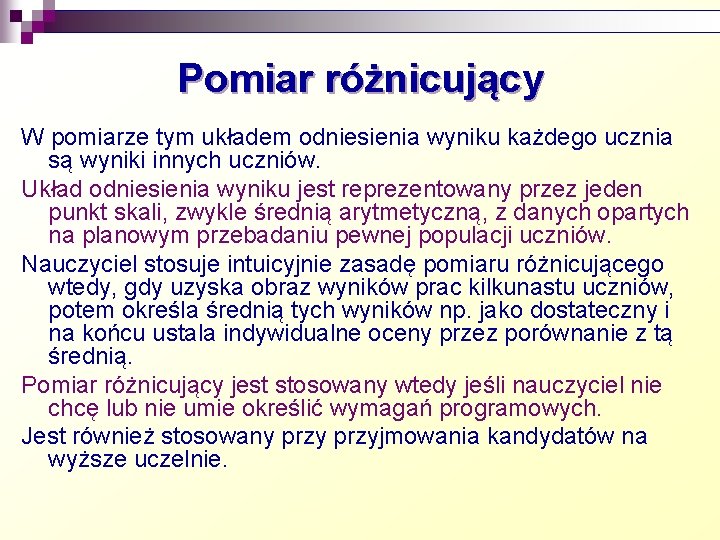 Pomiar różnicujący

W pomiarze tym układem odniesienia wyniku każdego ucznia są wyniki innych uczniów.

Układ odniesienia wyniku jest reprezentowany przez jeden punkt skali, zwykle średnią arytmetyczną, z danych opartych na planowym przebadaniu pewnej populacji uczniów.

Nauczyciel stosuje intuicyjnie zasadę pomiaru różnicującego wtedy, gdy uzyska obraz wyników prac kilkunastu uczniów, potem określa średnią tych wyników np. jako dostateczny i na końcu ustala indywidualne oceny przez porównanie z tą średnią.

Pomiar różnicujący jest stosowany wtedy jeśli nauczyciel nie chcę lub nie umie określić wymagań programowych.

Jest również stosowany przy przyjmowania kandydatów na wyższe uczelnie.